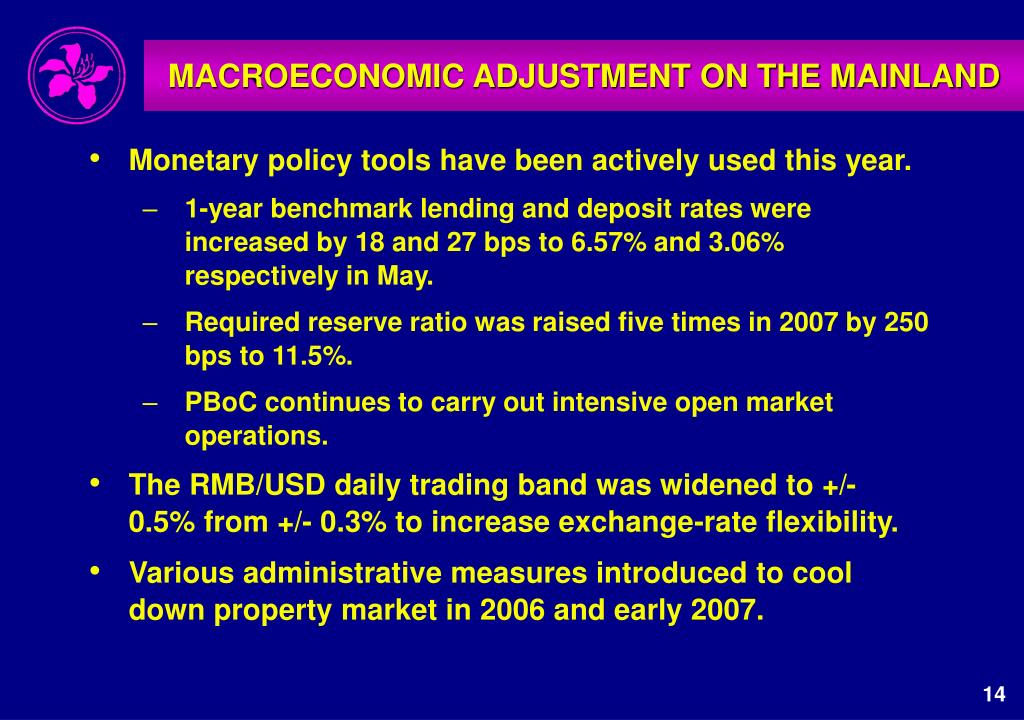 MACROECONOMIC ADJUSTMENT ON THE MAINLAND

• Monetary policy tools have been actively used this year.

– 1-year benchmark lending and deposit rates were increased by 18 and 27 bps to 6.57% and 3.06% respectively in May.

– Required reserve ratio was raised five times in 2007 by 250 bps to 11.5%.

– PBoC continues to carry out intensive open market operations.

• The RMB/USD daily trading band was widened to +/- 0.5% from +/- 0.3% to increase exchange-rate flexibility.

• Various administrative measures introduced to cool down property market in 2006 and early 2007.

14